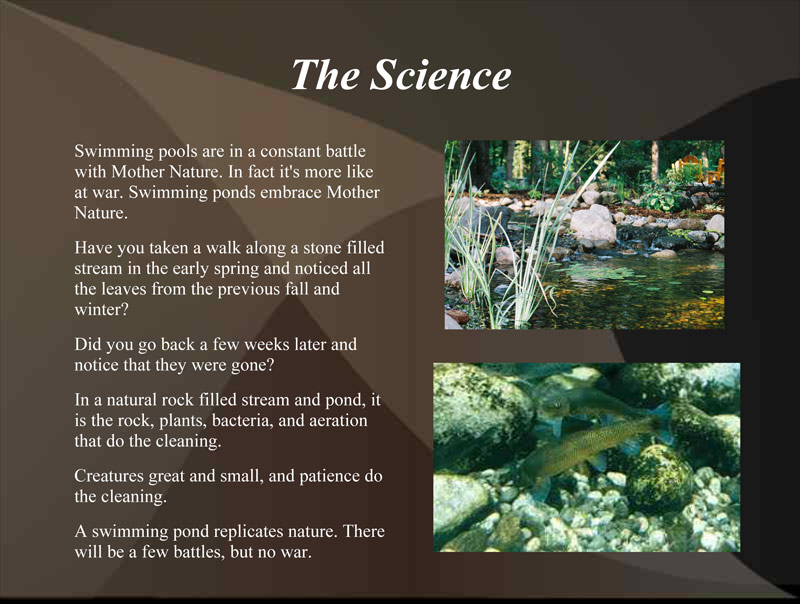 The Science

Swimming pools are in a constant battle with Mother Nature. In fact it's more like at war. Swimming ponds embrace Mother Nature.

Have you taken a walk along a stone filled stream in the early spring and noticed all the leaves from the previous fall and winter?

Did you go back a few weeks later and notice that they were gone?

In a natural rock filled stream and pond, it is the rock, plants, bacteria, and aeration that do the cleaning.

Creatures great and small, and patience do the cleaning.

A swimming pond replicates nature. There will be a few battles, but no war.